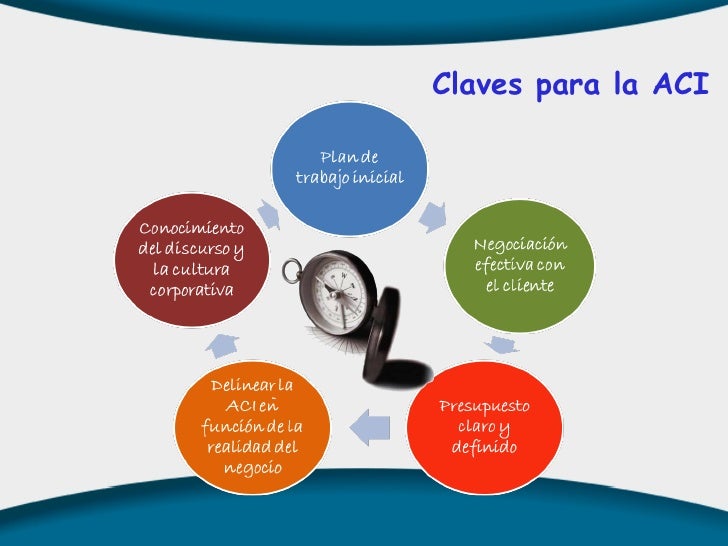 Claves para la ACI

Plan de trabajo inicial

Negociación efectiva con el cliente

Presupuesto claro y definido

Delinear la ACI en función de la realidad del negocio

Conocimiento del discurso y la cultura corporativa